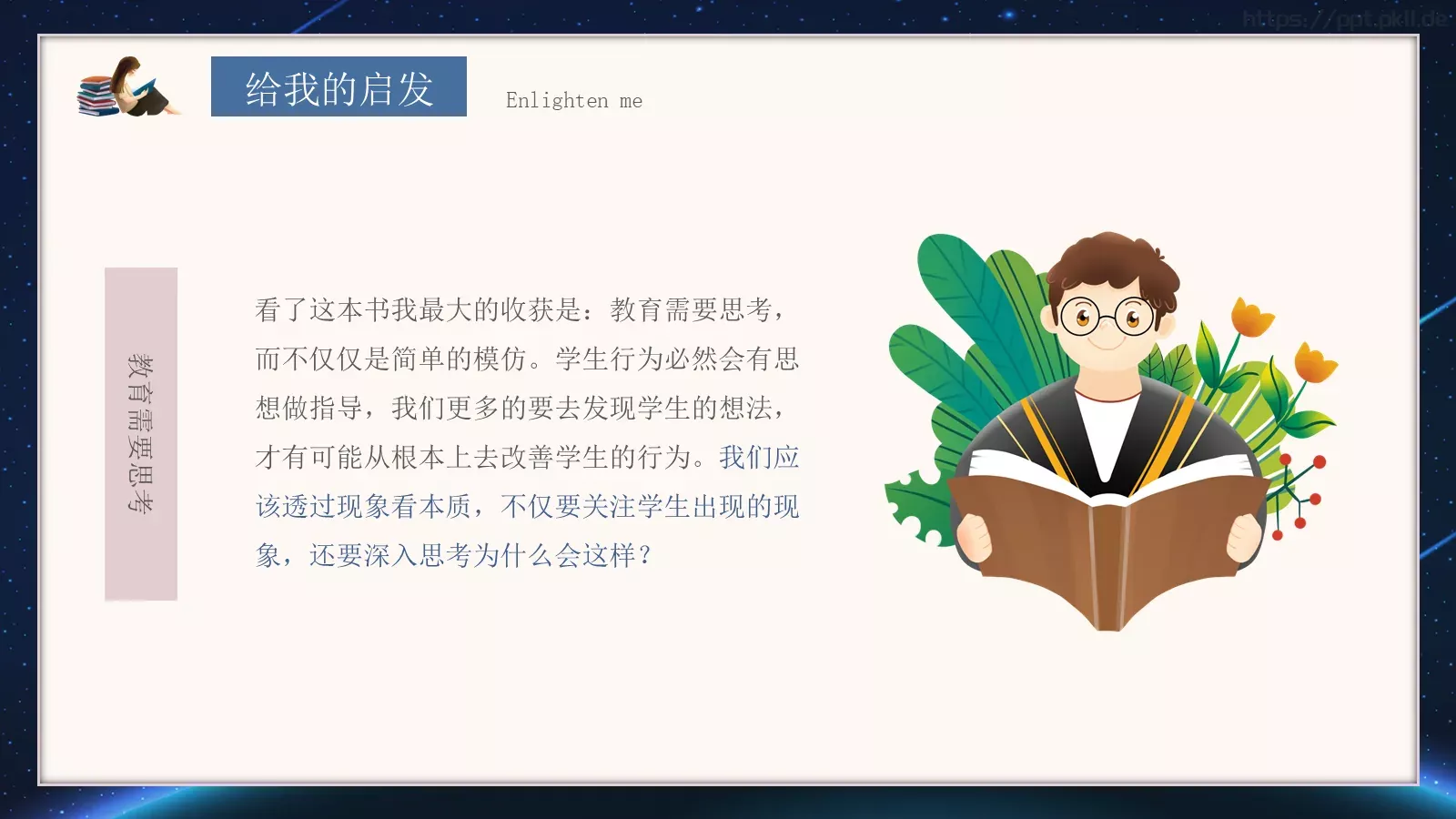 https://ppt.pkll.de

给我的启发

Enlighten me

教育需要思考

看了这本书我最大的收获是：教育需要思考，而不仅仅是简单的模仿。学生行为必然会有思想做指导，我们更多的要去发现学生的想法，才有可能从根本上去改善学生的行为。我们应该透过现象看本质，不仅要关注学生出现的现象，还要深入思考为什么会这样？